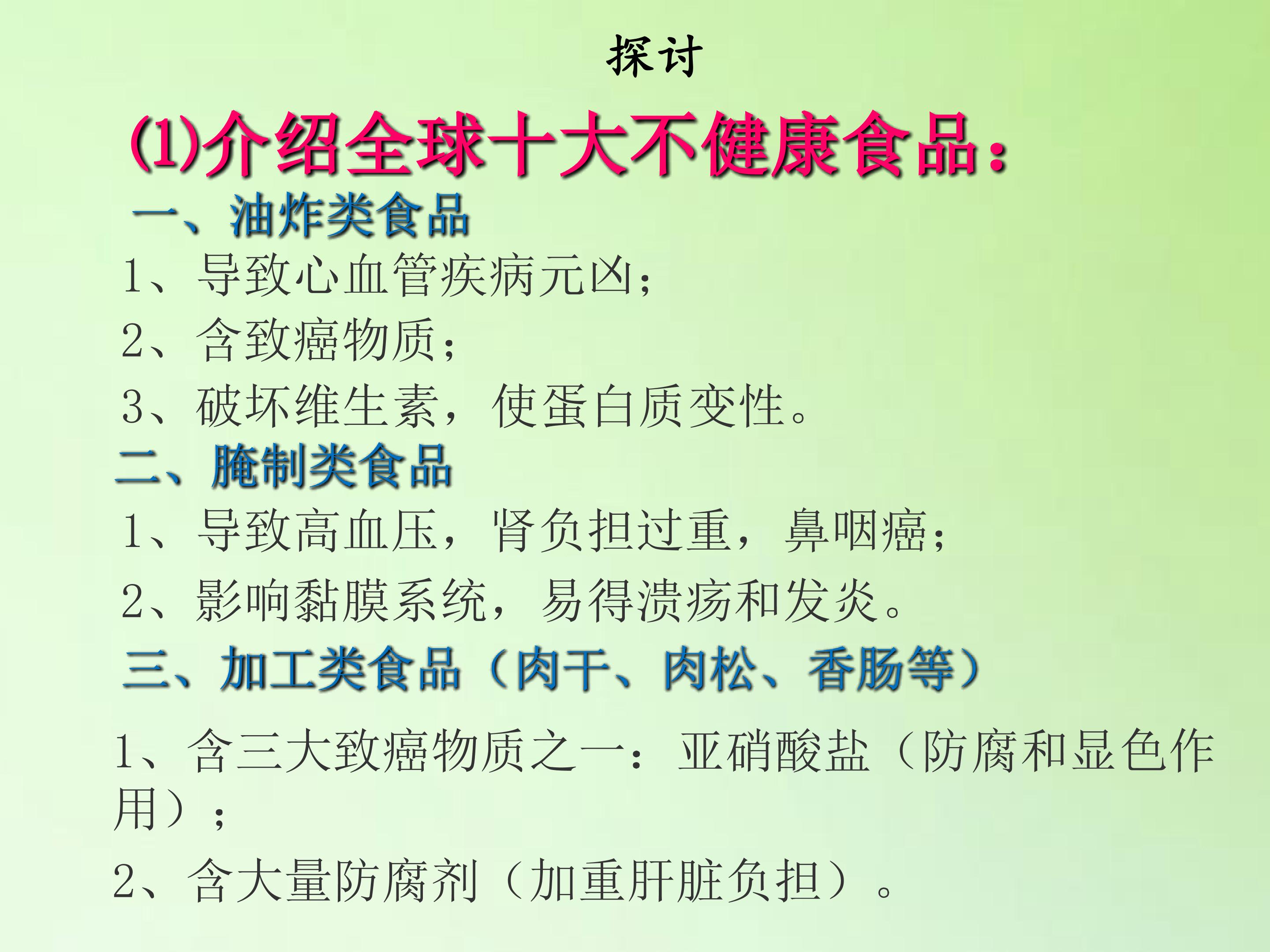 探讨

(1)介绍全球十大不健康食品：

一、油炸类食品

1、导致心血管疾病元凶；

2、含致癌物质；

3、破坏维生素，使蛋白质变性。

二、腌制类食品

1、导致高血压，肾负担过重，鼻咽癌；

2、影响黏膜系统，易得溃疡和发炎。

三、加工类食品（肉干、肉松、香肠等）

1、含三大致癌物质之一：亚硝酸盐（防腐和显色作用）；

2、含大量防腐剂（加重肝脏负担）。